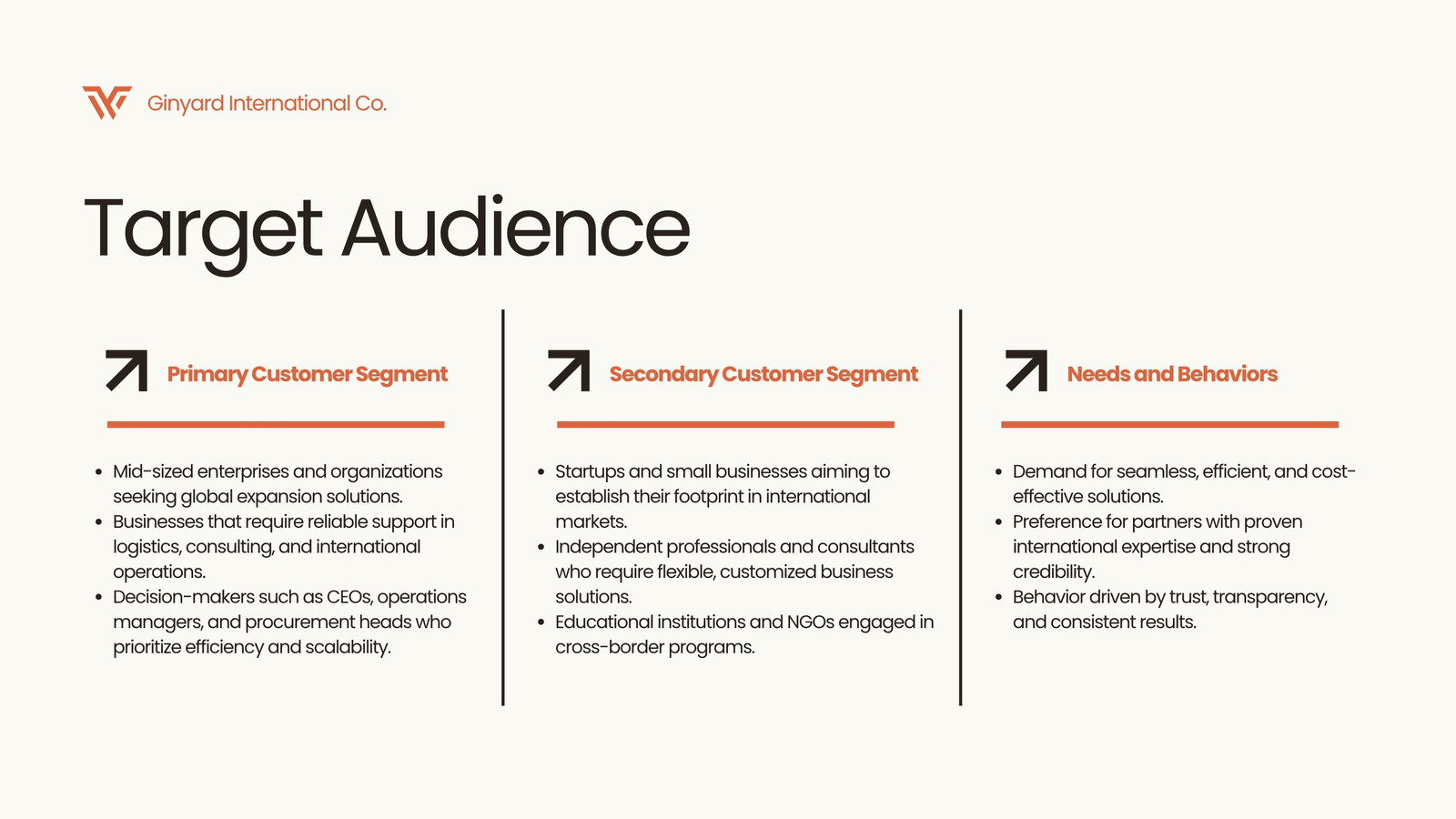 Ginyard International Co.

Target Audience

Primary Customer Segment

- Mid-sized enterprises and organizations seeking global expansion solutions.
- Businesses that require reliable support in logistics, consulting, and international operations.
- Decision-makers such as CEOs, operations managers, and procurement heads who prioritize efficiency and scalability.

Secondary Customer Segment

- Startups and small businesses aiming to establish their footprint in international markets.
- Independent professionals and consultants who require flexible, customized business solutions.
- Educational institutions and NGOs engaged in cross-border programs.

Needs and Behaviors

- Demand for seamless, efficient, and cost-effective solutions.
- Preference for partners with proven international expertise and strong credibility.
- Behavior driven by trust, transparency, and consistent results.